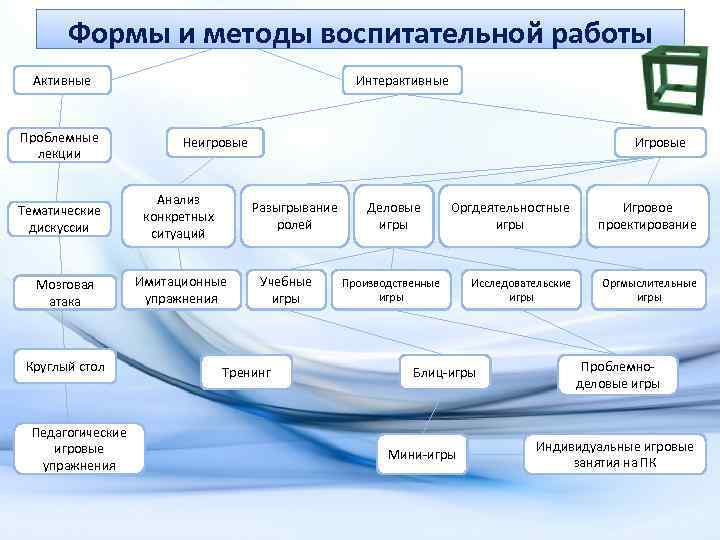 Формы и методы воспитательной работы

Активные

Интерактивные

Проблемные лекции

Неигровые

Игровые

Тематические дискуссии

Анализ конкретных ситуаций

Разыгрывание ролей

Деловые игры

Оргдеятельностные игры

Игровое проектирование

Мозговая атака

Имитационные упражнения

Учебные игры

Производственные игры

Исследовательские игры

Оргмыслительные игры

Круглый стол

Тренинг

Блиц-игры

Проблемно-деловые игры

Педагогические игровые упражнения

Мини-игры

Индивидуальные игровые занятия на ПК